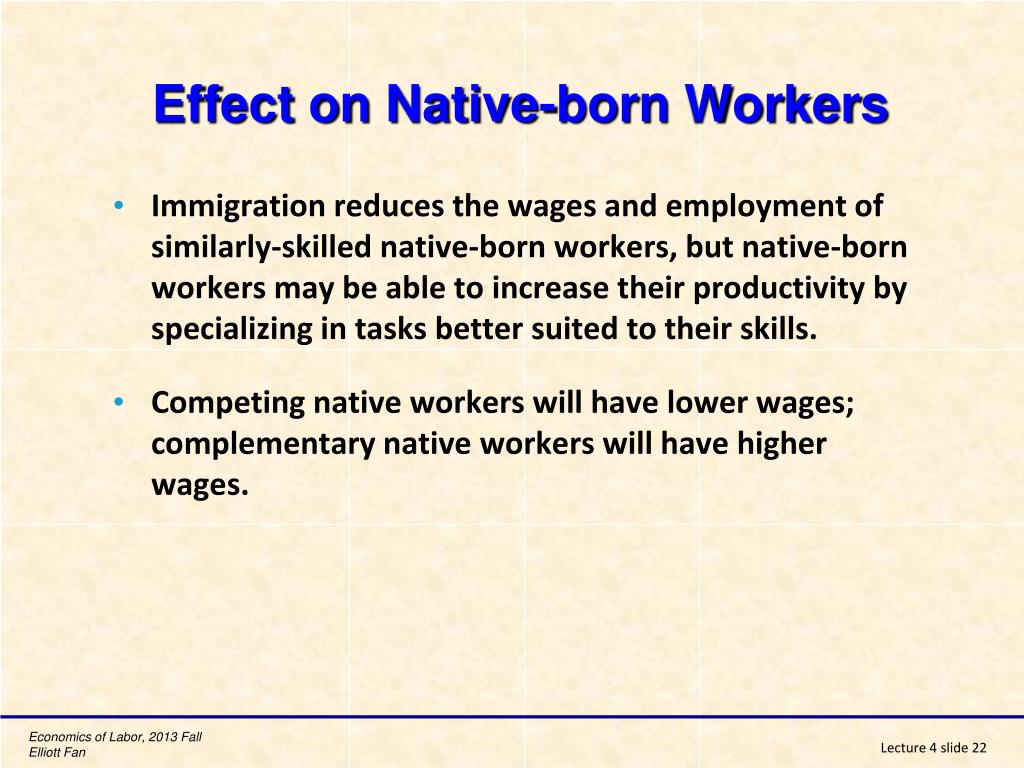 Effect on Native-born Workers

• Immigration reduces the wages and employment of similarly-skilled native-born workers, but native-born workers may be able to increase their productivity by specializing in tasks better suited to their skills.

• Competing native workers will have lower wages; complementary native workers will have higher wages.

Economics of Labor, 2013 Fall
Elliott Fan

Lecture 4 slide 22